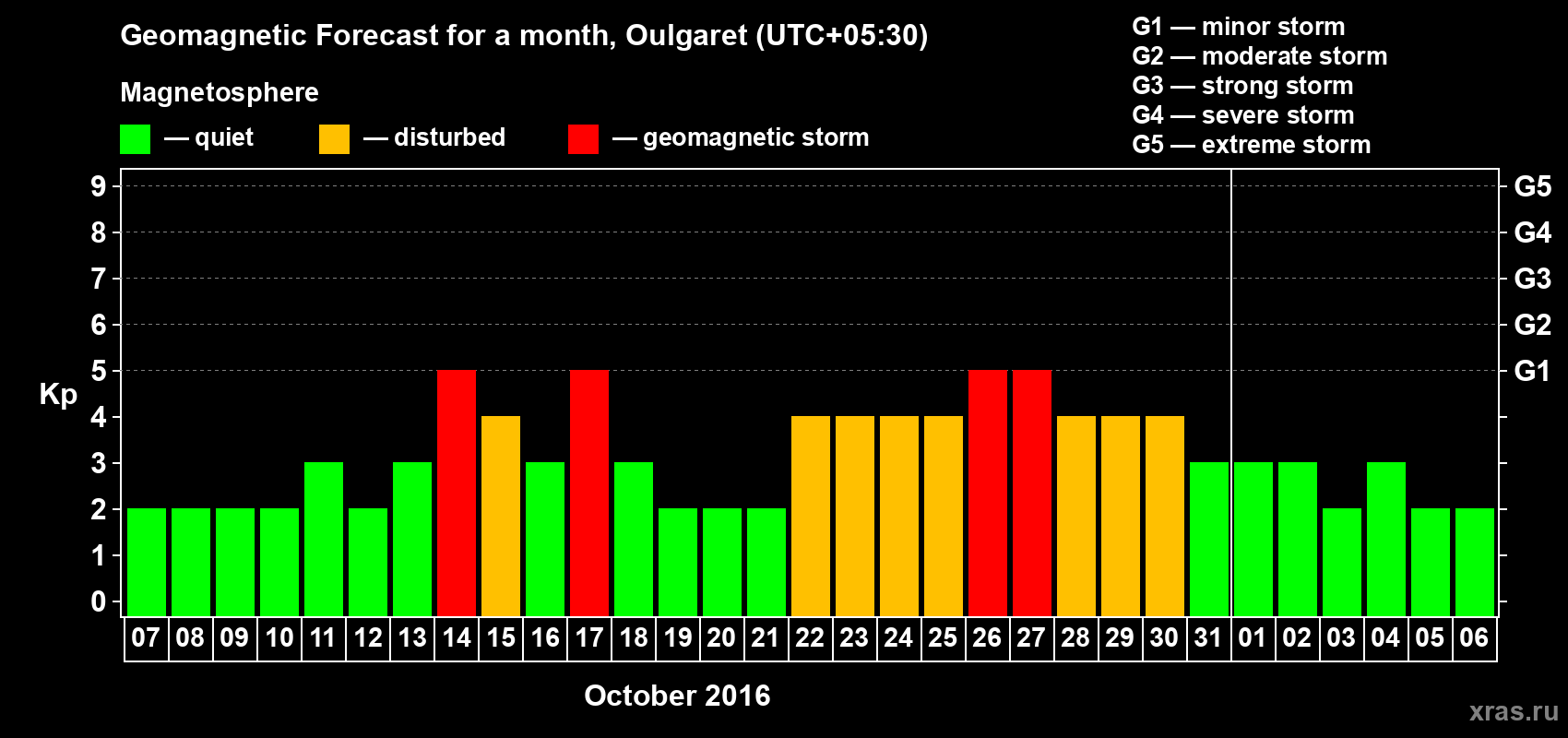 Geomagnetic Forecast for a month, Oulgaret (UTC+05:30)

Magnetosphere

— quiet — disturbed — geomagnetic storm

G1 — minor storm
G2 — moderate storm
G3 — strong storm
G4 — severe storm
G5 — extreme storm

Kp

9 8 7 6 5 4 3 2 1 0

G5 G4 G3 G2 G1

07 08 09 10 11 12 13 14 15 16 17 18 19 20 21 22 23 24 25 26 27 28 29 30 31 01 02 03 04 05 06

October 2016

xras.ru